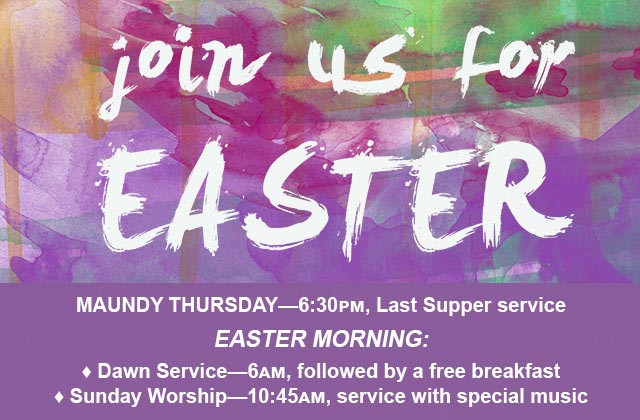 join us for

EASTER

MAUNDY THURSDAY—6:30PM, Last Supper service

EASTER MORNING:

♦ Dawn Service—6AM, followed by a free breakfast
♦ Sunday Worship—10:45AM, service with special music